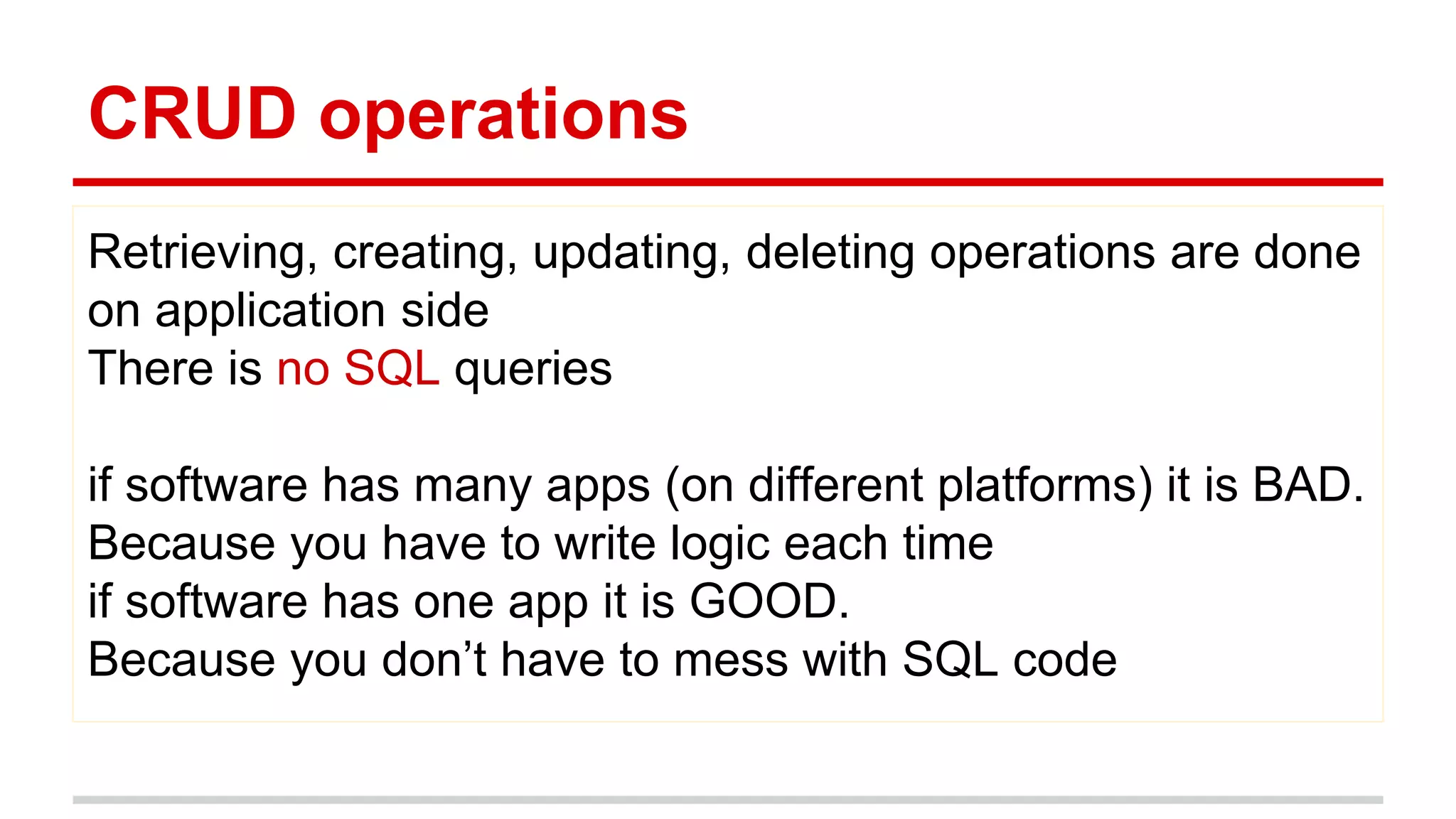 CRUD operations

Retrieving, creating, updating, deleting operations are done on application side
There is no SQL queries

if software has many apps (on different platforms) it is BAD.
Because you have to write logic each time
if software has one app it is GOOD.
Because you don’t have to mess with SQL code